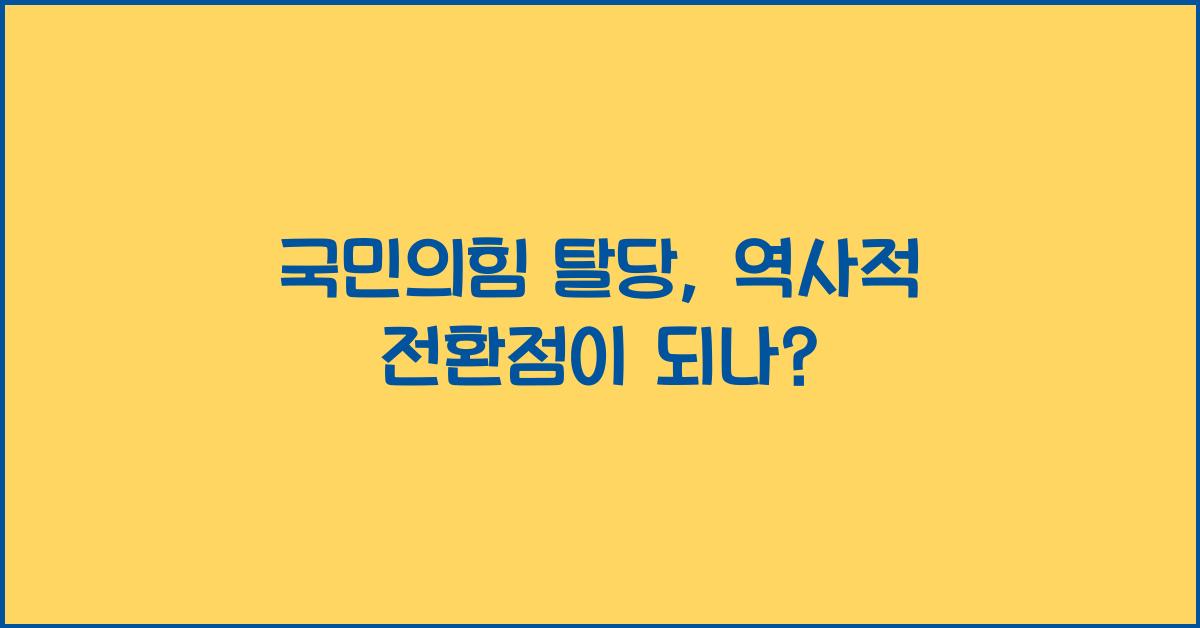 국민의힘 탈당, 역사적 전환점이 되나?